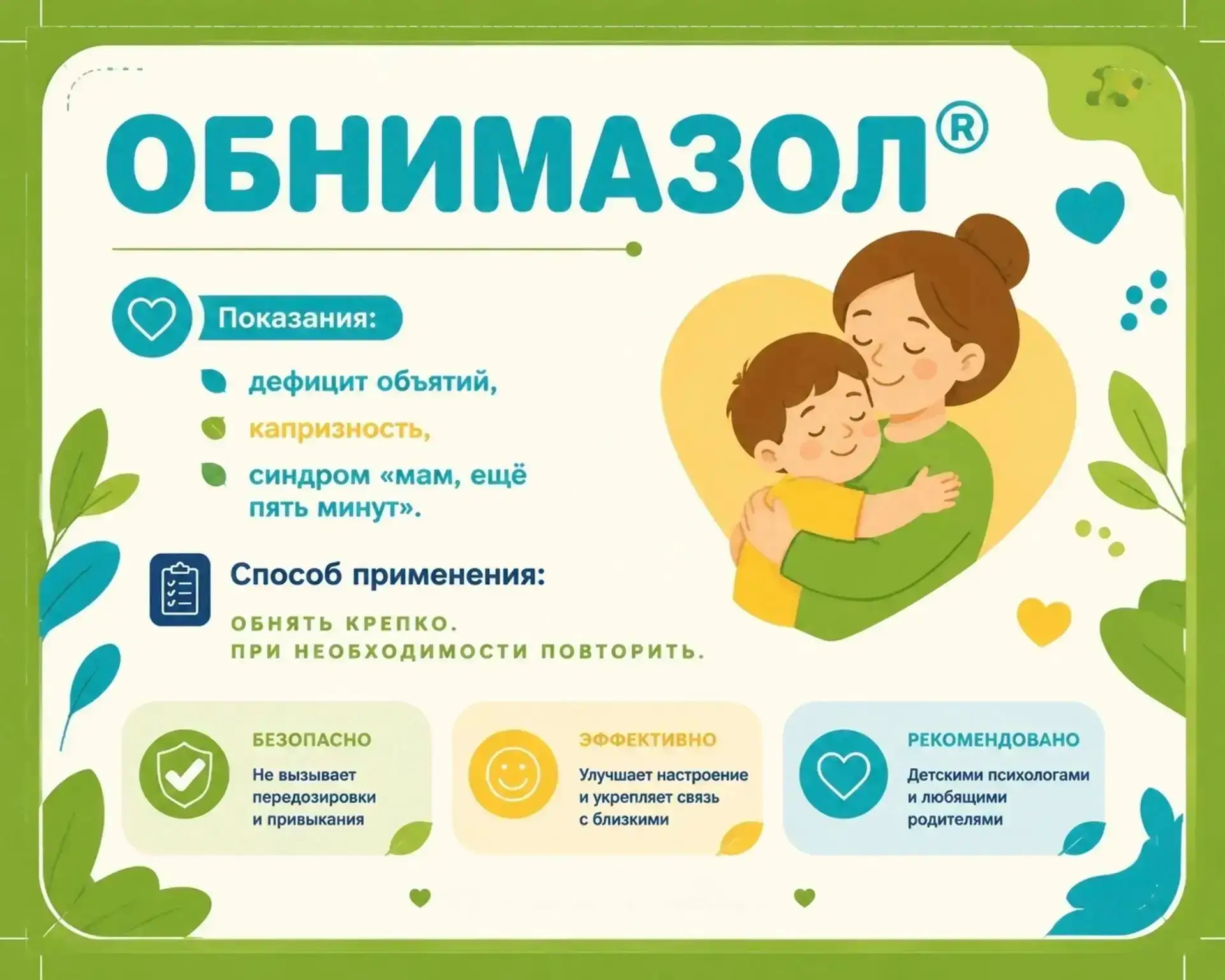 ОБНИМАЗОЛ®

Показания:

дефицит объятий,

капризность,

синдром «мам, ещё пять минут».

Способ применения:

ОБНЯТЬ КРЕПКО.
ПРИ НЕОБХОДИМОСТИ ПОВТОРИТЬ.

БЕЗОПАСНО
Не вызывает передозировки и привыкания

ЭФФЕКТИВНО
Улучшает настроение и укрепляет связь с близкими

РЕКОМЕНДОВАНО
Детскими психологами и любящими родителями